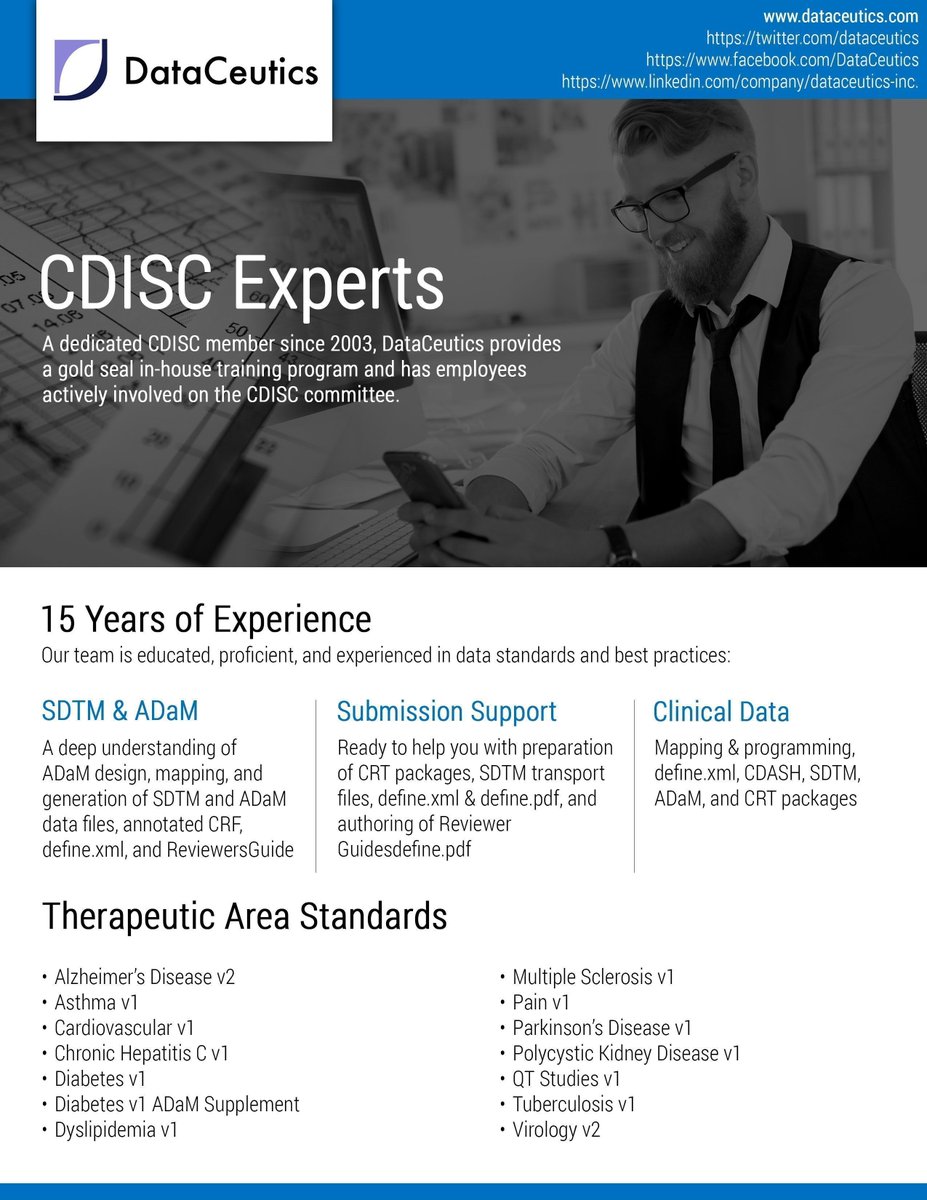 DataCeutics

www.dataceutics.com
https://twitter.com/dataceutics
https://www.facebook.com/DataCeutics
https://www.linkedin.com/company/dataceutics-inc.

CDISC Experts

A dedicated CDISC member since 2003, DataCeutics provides a gold seal in-house training program and has employees actively involved on the CDISC committee.

15 Years of Experience

Our team is educated, proficient, and experienced in data standards and best practices:

SDTM & ADaM

A deep understanding of ADaM design, mapping, and generation of SDTM and ADaM data files, annotated CRF, define.xml, and ReviewersGuide

Submission Support

Ready to help you with preparation of CRT packages, SDTM transport files, define.xml & define.pdf, and authoring of Reviewer Guidesdefine.pdf

Clinical Data

Mapping & programming, define.xml, CDASH, SDTM, ADaM, and CRT packages

Therapeutic Area Standards

• Alzheimer's Disease v2
• Asthma v1
• Cardiovascular v1
• Chronic Hepatitis C v1
• Diabetes v1
• Diabetes v1 ADaM Supplement
• Dyslipidemia v1

• Multiple Sclerosis v1
• Pain v1
• Parkinson's Disease v1
• Polycystic Kidney Disease v1
• QT Studies v1
• Tuberculosis v1
• Virology v2